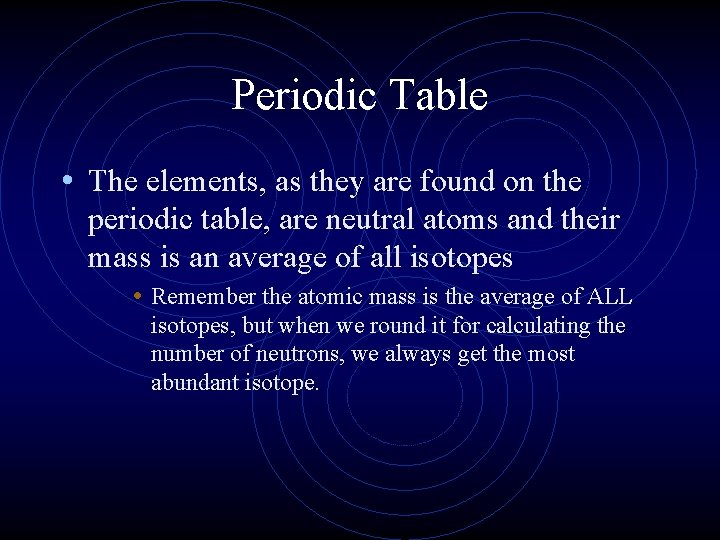 Periodic Table

• The elements, as they are found on the periodic table, are neutral atoms and their mass is an average of all isotopes

• Remember the atomic mass is the average of ALL isotopes, but when we round it for calculating the number of neutrons, we always get the most abundant isotope.